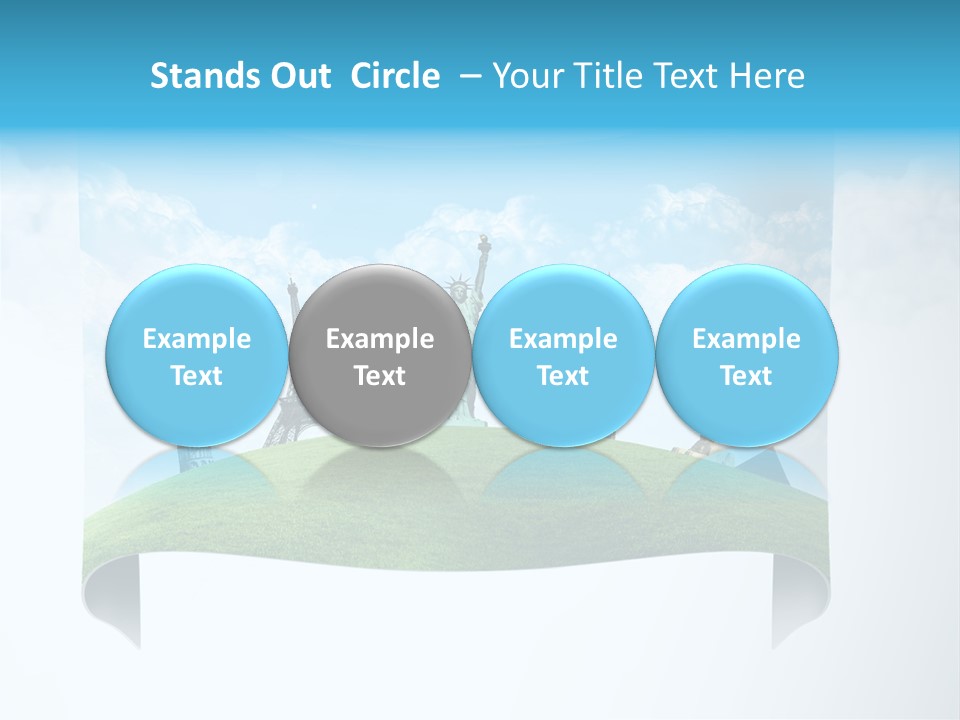 Stands Out Circle – Your Title Text Here

Example Text

Example Text

Example Text

Example Text